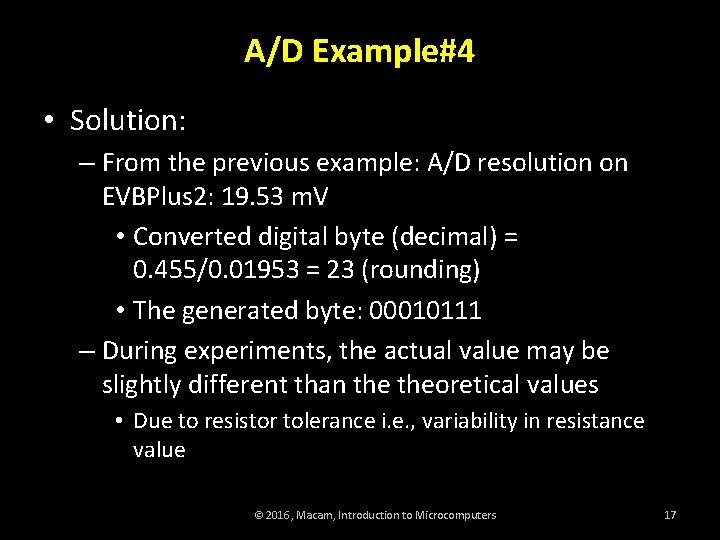 A/D Example#4

• Solution:

– From the previous example: A/D resolution on EVBPlus2: 19.53 mV

• Converted digital byte (decimal) = 0.455/0.01953 = 23 (rounding)

• The generated byte: 00010111

– During experiments, the actual value may be slightly different than the theoretical values

• Due to resistor tolerance i.e., variability in resistance value

© 2016, Macam, Introduction to Microcomputers

17